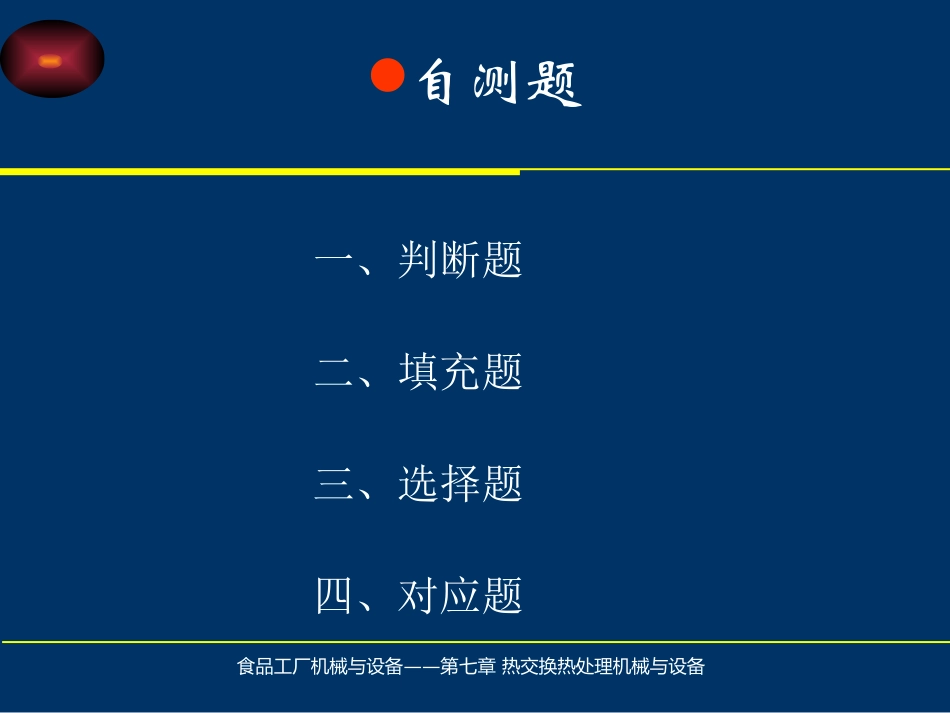 自测题

一、判断题

二、填充题

三、选择题

四、对应题

食品工厂机械与设备——第七章 热交换热处理机械与设备